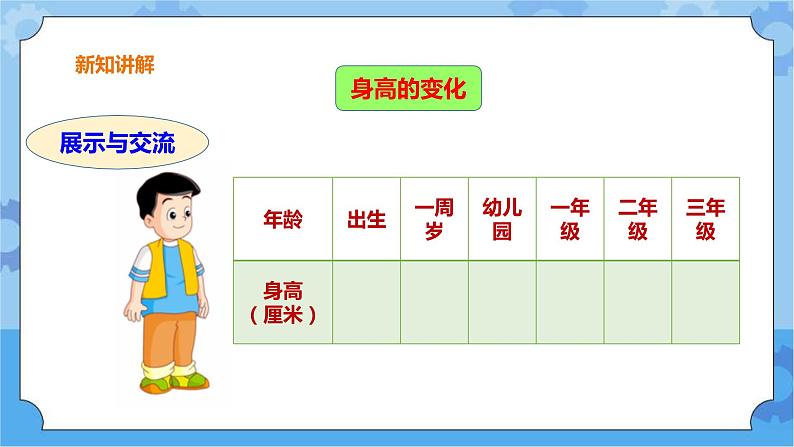 新知讲解

身高的变化

展示与交流

| 年龄 | 出生 | 一周岁 | 幼儿园 | 一年级 | 二年级 | 三年级 |
|---|---|---|---|---|---|---|
| 身高（厘米） | | | | | | |